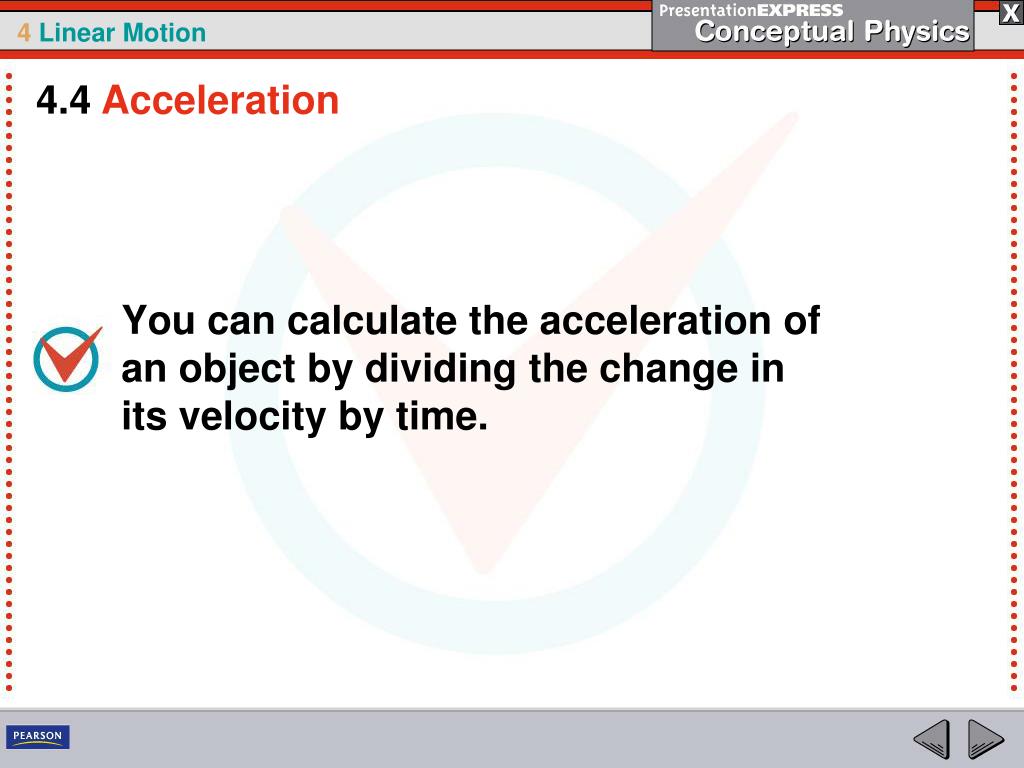 4 Linear Motion

PresentationEXPRESS
Conceptual Physics

X

4.4 Acceleration

You can calculate the acceleration of an object by dividing the change in its velocity by time.

PEARSON